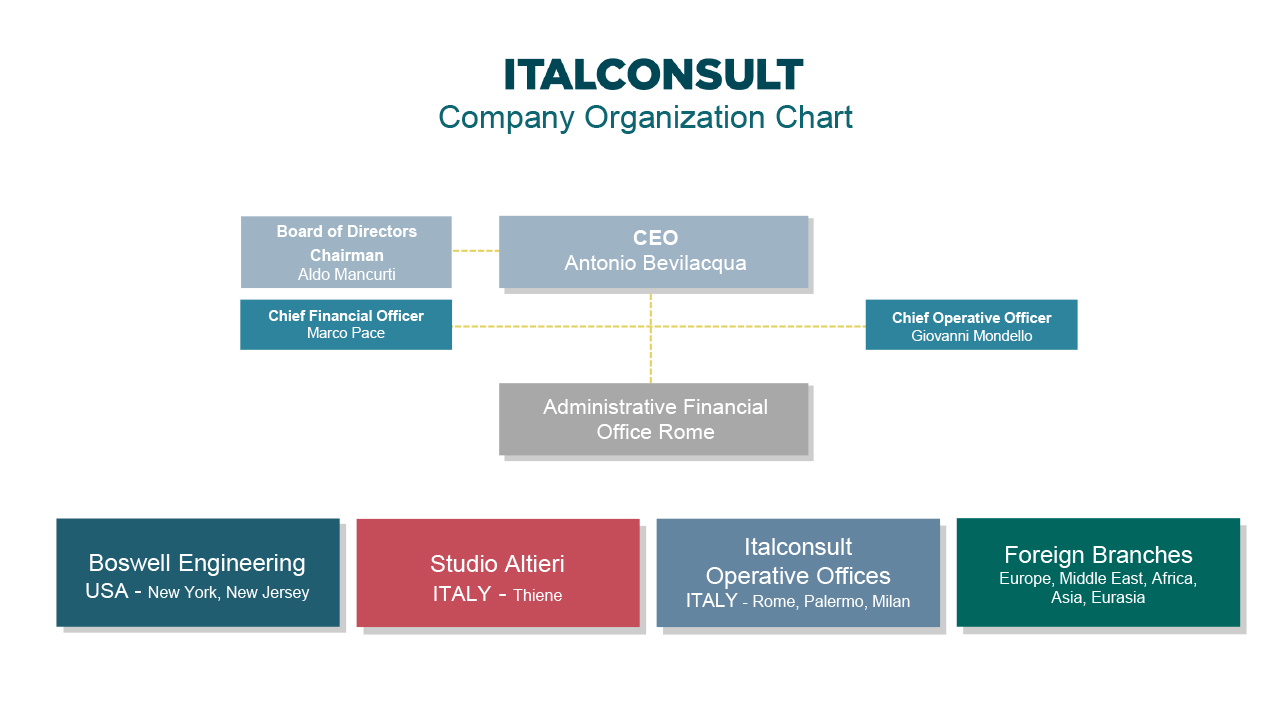 ITALCONSULT
Company Organization Chart

Board of Directors
Chairman
Aldo Mancurti

CEO
Antonio Bevilacqua

Chief Financial Officer
Marco Pace

Chief Operative Officer
Giovanni Mondello

Administrative Financial Office Rome

Boswell Engineering
USA - New York, New Jersey

Studio Altieri
ITALY - Thiene

Italconsult
Operative Offices
ITALY - Rome, Palermo, Milan

Foreign Branches
Europe, Middle East, Africa, Asia, Eurasia